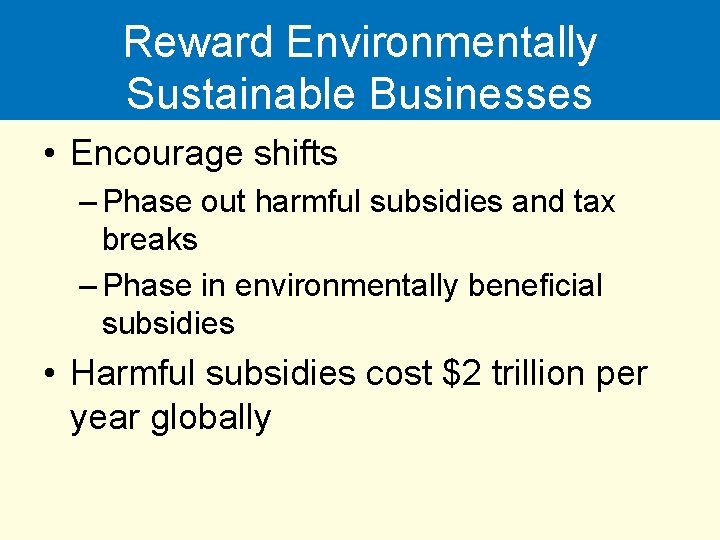 Reward Environmentally Sustainable Businesses

• Encourage shifts

– Phase out harmful subsidies and tax breaks

– Phase in environmentally beneficial subsidies

• Harmful subsidies cost \$2 trillion per year globally